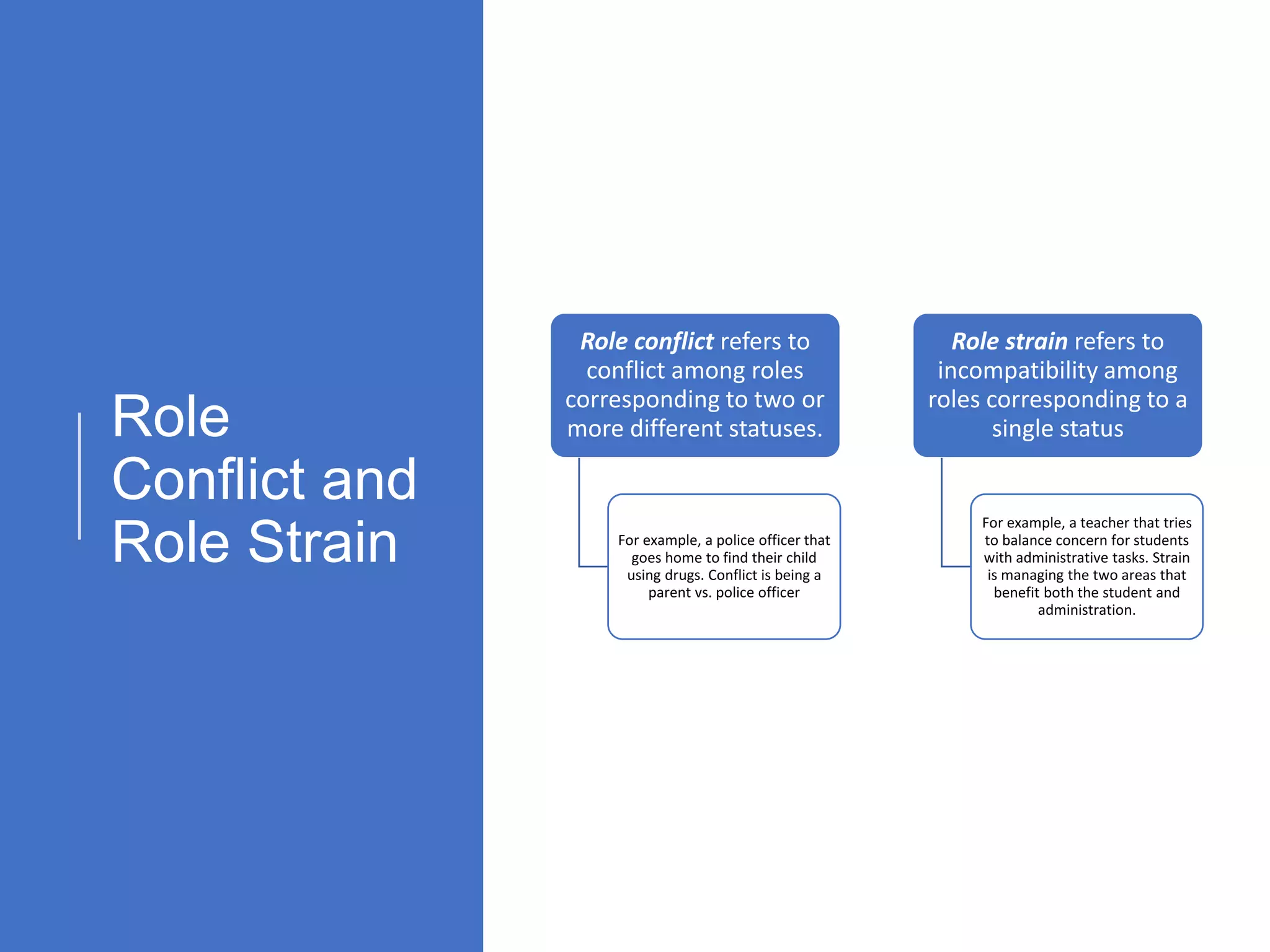 Role Conflict and Role Strain

Role conflict refers to conflict among roles corresponding to two or more different statuses.

For example, a police officer that goes home to find their child using drugs. Conflict is being a parent vs. police officer

Role strain refers to incompatibility among roles corresponding to a single status

For example, a teacher that tries to balance concern for students with administrative tasks. Strain is managing the two areas that benefit both the student and administration.